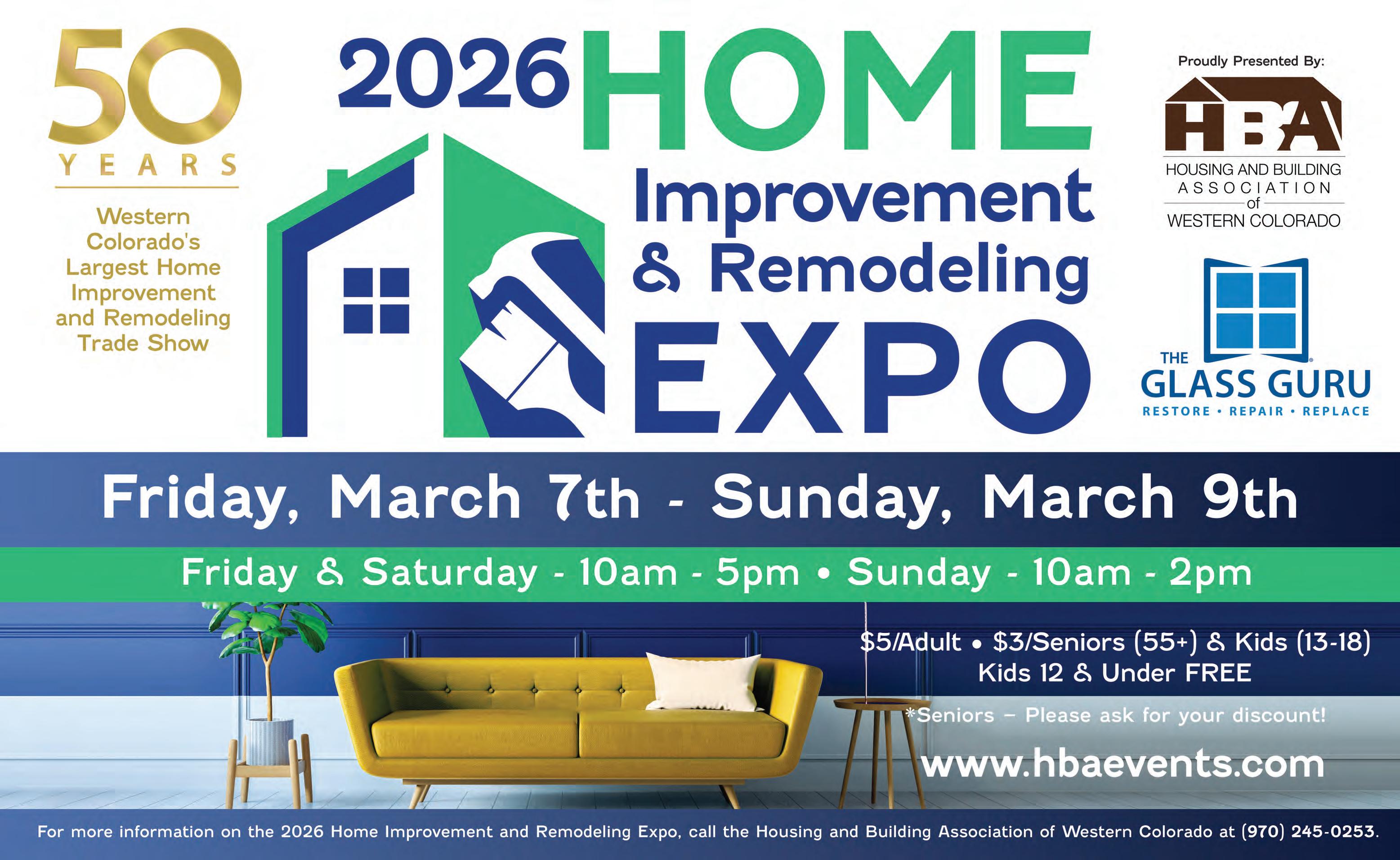 50
YEARS
Western Colorado's Largest Home Improvement and Remodeling Trade Show

2026 HOME
Improvement
& Remodeling
EXPO

Proudly Presented By:
HBA
HOUSING AND BUILDING
ASSOCIATION
of
WESTERN COLORADO

THE
GLASS GURU
RESTORE • REPAIR • REPLACE

Friday, March 7th - Sunday, March 9th

Friday & Saturday - 10am - 5pm • Sunday - 10am - 2pm

$5/Adult • $3/Seniors (55+) & Kids (13-18)
Kids 12 & Under FREE

*Seniors – Please ask for your discount!

www.hbaevents.com

For more information on the 2026 Home Improvement and Remodeling Expo, call the Housing and Building Association of Western Colorado at (970) 245-0253.